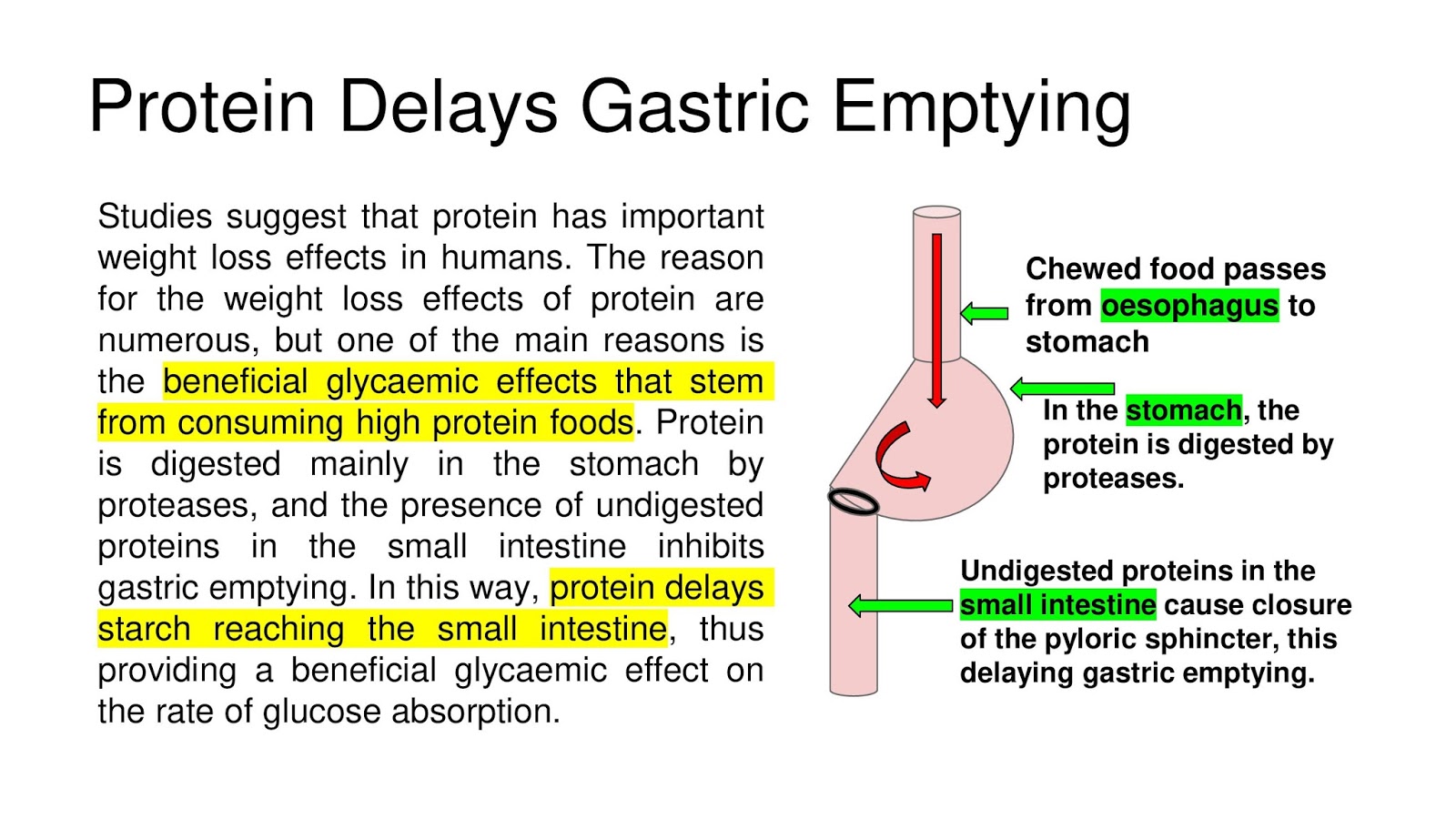 Protein Delays Gastric Emptying

Studies suggest that protein has important weight loss effects in humans. The reason for the weight loss effects of protein are numerous, but one of the main reasons is the beneficial glycaemic effects that stem from consuming high protein foods. Protein is digested mainly in the stomach by proteases, and the presence of undigested proteins in the small intestine inhibits gastric emptying. In this way, protein delays starch reaching the small intestine, thus providing a beneficial glycaemic effect on the rate of glucose absorption.

Chewed food passes from oesophagus to stomach

In the stomach, the protein is digested by proteases.

Undigested proteins in the small intestine cause closure of the pyloric sphincter, this delaying gastric emptying.